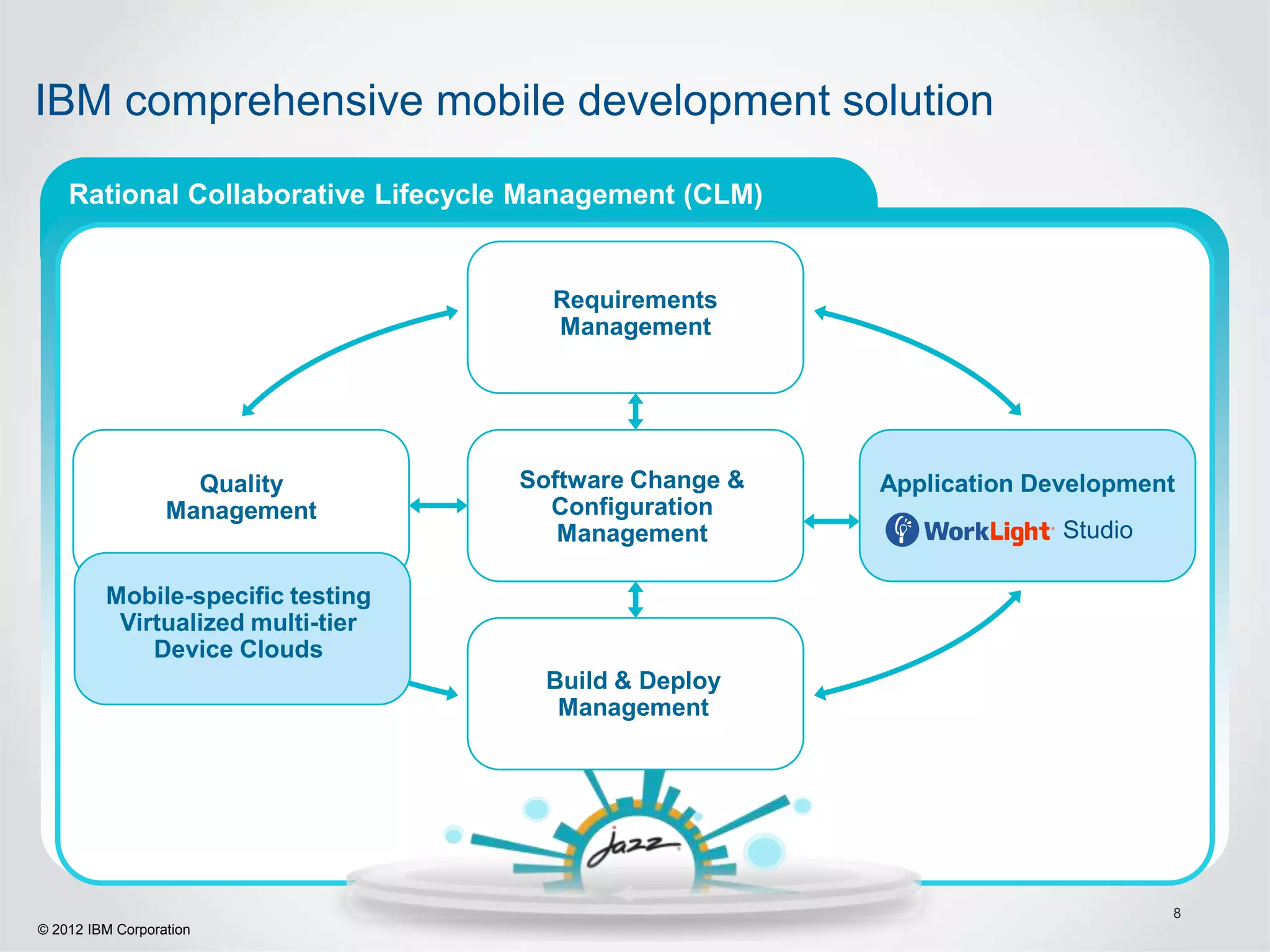 IBM comprehensive mobile development solution

Rational Collaborative Lifecycle Management (CLM)

Requirements Management

Quality Management

Software Change & Configuration Management

Application Development

WorkLight Studio

Mobile-specific testing
Virtualized multi-tier
Device Clouds

Build & Deploy Management

Jazz

© 2012 IBM Corporation

8